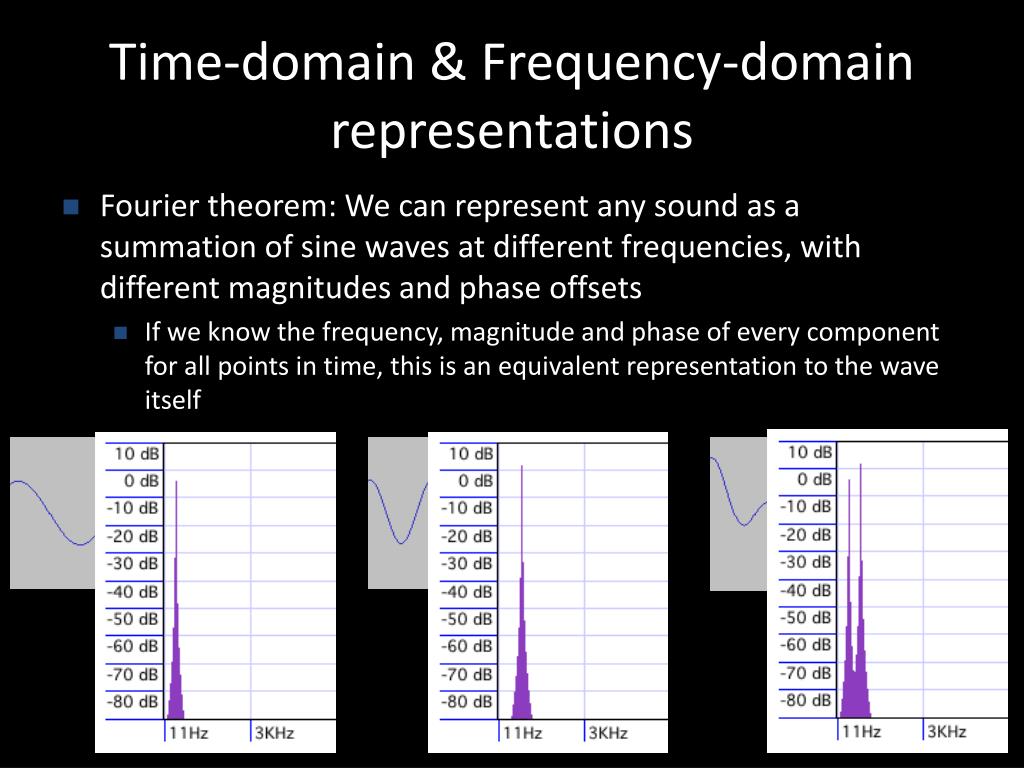 Time-domain & Frequency-domain representations

Fourier theorem: We can represent any sound as a summation of sine waves at different frequencies, with different magnitudes and phase offsets

If we know the frequency, magnitude and phase of every component for all points in time, this is an equivalent representation to the wave itself

10 dB
0 dB
-10 dB
-20 dB
-30 dB
-40 dB
-50 dB
-60 dB
-70 dB
-80 dB
11Hz
3KHz

10 dB
0 dB
-10 dB
-20 dB
-30 dB
-40 dB
-50 dB
-60 dB
-70 dB
-80 dB
11Hz
3KHz

10 dB
0 dB
-10 dB
-20 dB
-30 dB
-40 dB
-50 dB
-60 dB
-70 dB
-80 dB
11Hz
3KHz